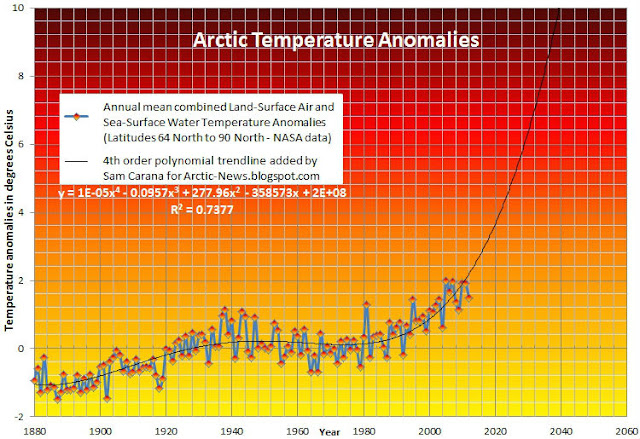 Arctic Temperature Anomalies

Annual mean combined Land-Surface Air and Sea-Surface Water Temperature Anomalies (Latitudes 64 North to 90 North - NASA data)

4th order polynomial trendline added by Sam Carana for Arctic-News.blogspot.com

$y = 1E-05x^4 - 0.0957x^3 + 277.96x^2 - 358573x + 2E+08$
$R^2 = 0.7377$

Temperature anomalies in degrees Celsius

10
8
6
4
2
0
-2

1880 1900 1920 1940 1960 Year 1980 2000 2020 2040 2060